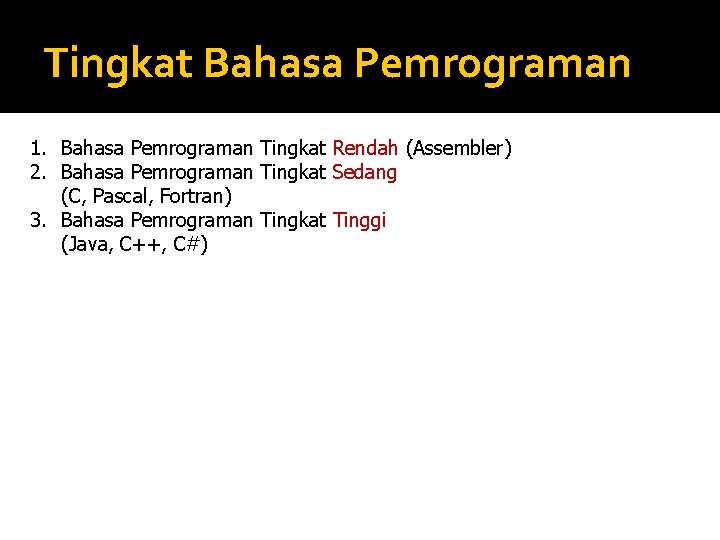 Tingkat Bahasa Pemrograman

1. Bahasa Pemrograman Tingkat Rendah (Assembler)
2. Bahasa Pemrograman Tingkat Sedang (C, Pascal, Fortran)
3. Bahasa Pemrograman Tingkat Tinggi (Java, C++, C#)